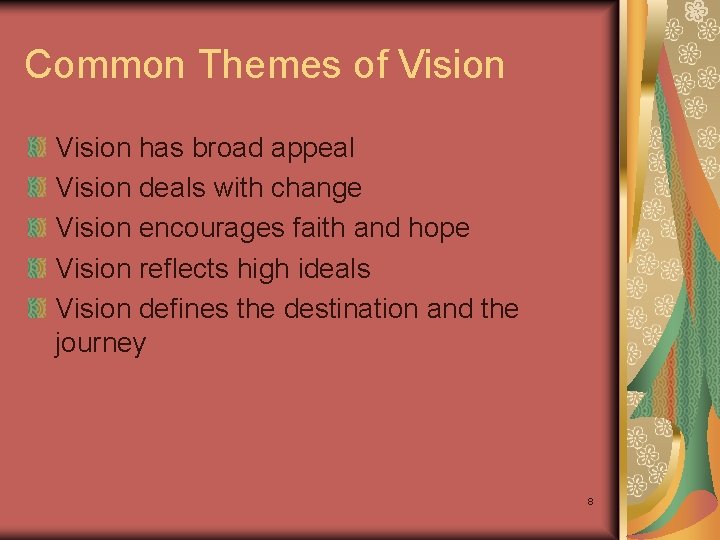 Common Themes of Vision

Vision has broad appeal
Vision deals with change
Vision encourages faith and hope
Vision reflects high ideals
Vision defines the destination and the journey

8